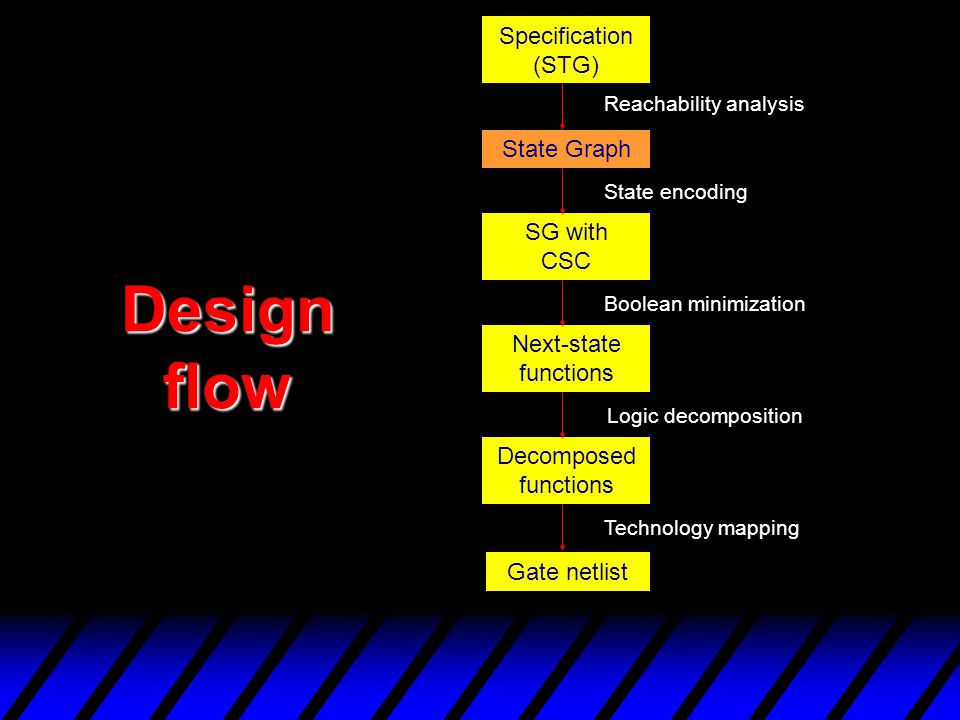 Design flow

Specification (STG)

Reachability analysis

State Graph

State encoding

SG with CSC

Boolean minimization

Next-state functions

Logic decomposition

Decomposed functions

Technology mapping

Gate netlist